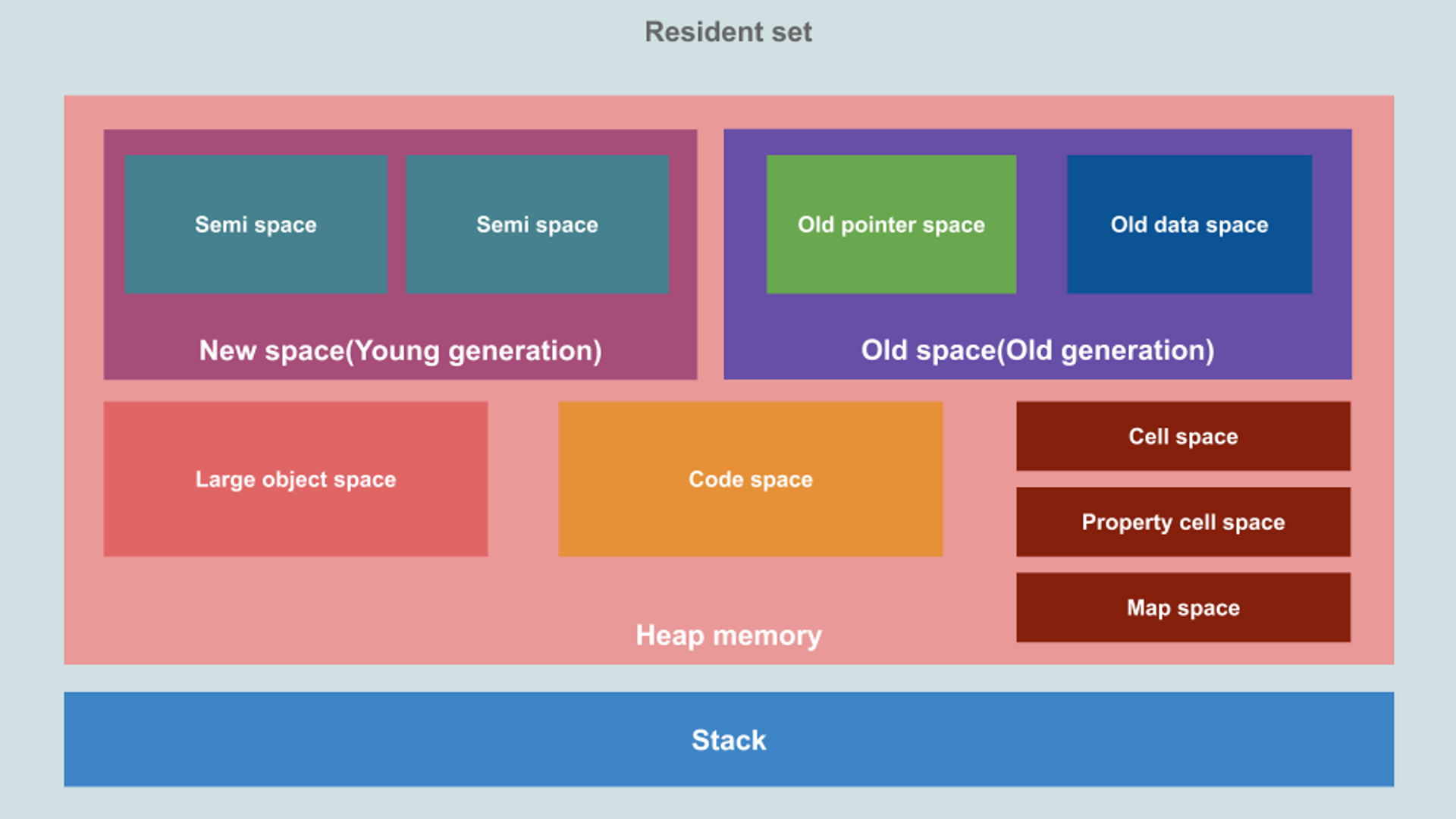 Resident set

Semi space

Semi space

New space(Young generation)

Old pointer space

Old data space

Old space(Old generation)

Large object space

Code space

Cell space

Property cell space

Map space

Heap memory

Stack